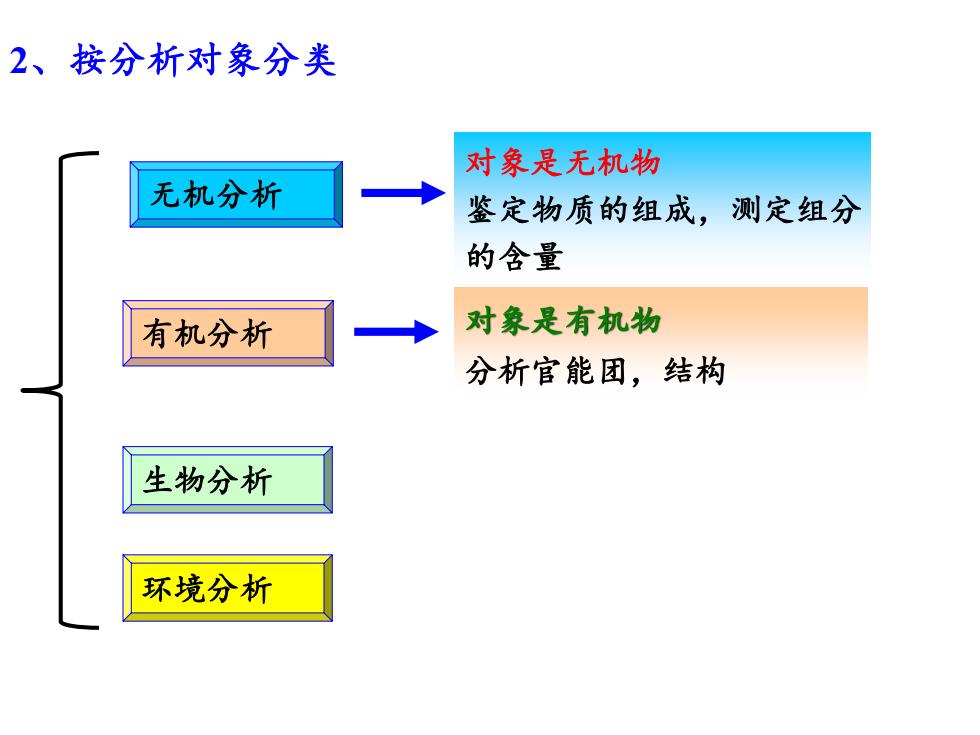 2、按分析对象分类

无机分析

对象是无机物
鉴定物质的组成，测定组分的含量

有机分析

对象是有机物
分析官能团，结构

生物分析

环境分析